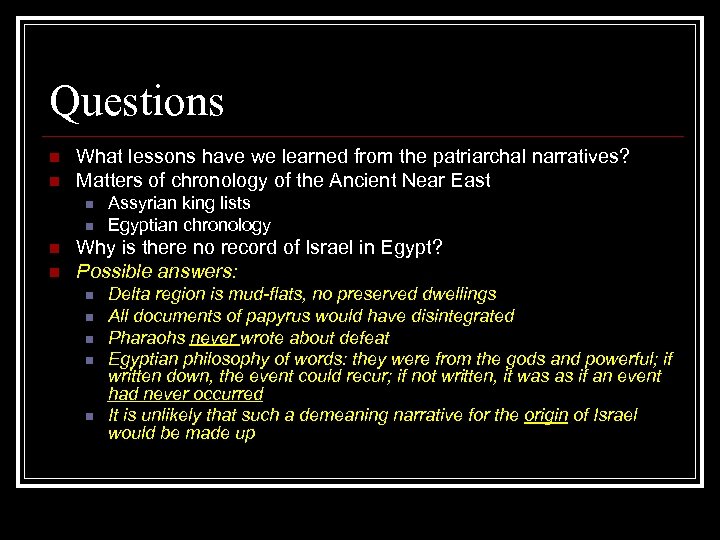 Questions

What lessons have we learned from the patriarchal narratives?
Matters of chronology of the Ancient Near East
Assyrian king lists
Egyptian chronology
Why is there no record of Israel in Egypt?
Possible answers:
Delta region is mud-flats, no preserved dwellings
All documents of papyrus would have disintegrated
Pharaohs never wrote about defeat
Egyptian philosophy of words: they were from the gods and powerful; if written down, the event could recur; if not written, it was as if an event had never occurred
It is unlikely that such a demeaning narrative for the origin of Israel would be made up